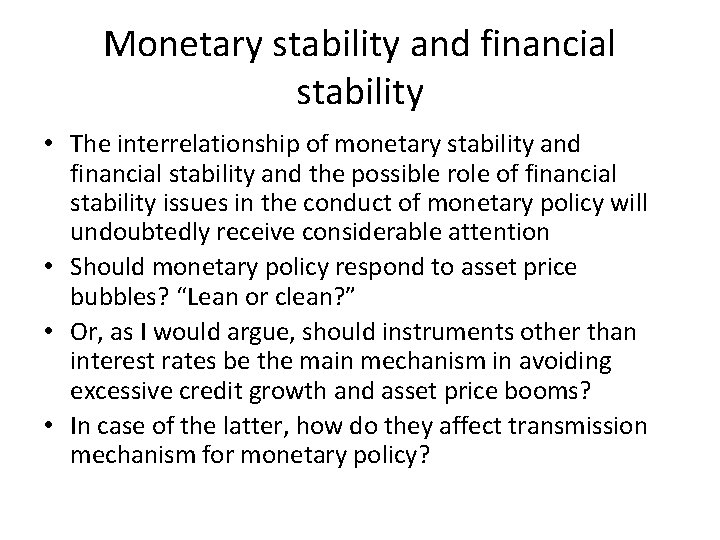 Monetary stability and financial stability

• The interrelationship of monetary stability and financial stability and the possible role of financial stability issues in the conduct of monetary policy will undoubtedly receive considerable attention
• Should monetary policy respond to asset price bubbles? “Lean or clean?”
• Or, as I would argue, should instruments other than interest rates be the main mechanism in avoiding excessive credit growth and asset price booms?
• In case of the latter, how do they affect transmission mechanism for monetary policy?